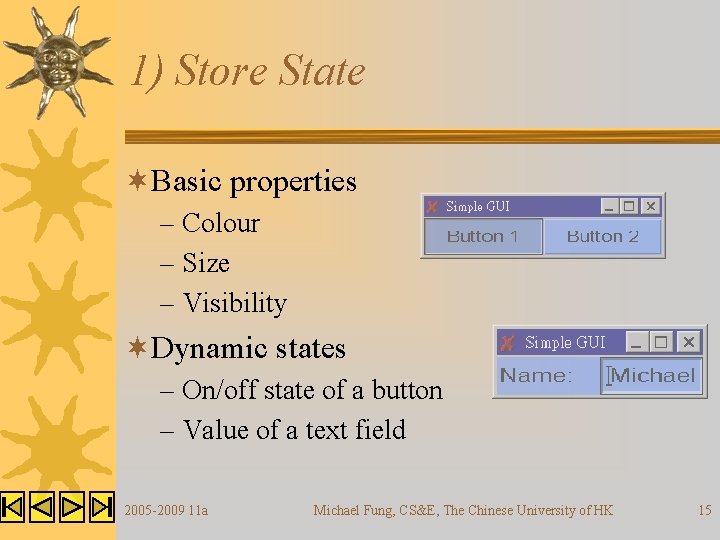 1) Store State

Basic properties
– Colour
– Size
– Visibility

Dynamic states
– On/off state of a button
– Value of a text field

Simple GUI
Button 1 Button 2

Simple GUI
Name: Michael

2005-2009 11a Michael Fung, CS&E, The Chinese University of HK 15